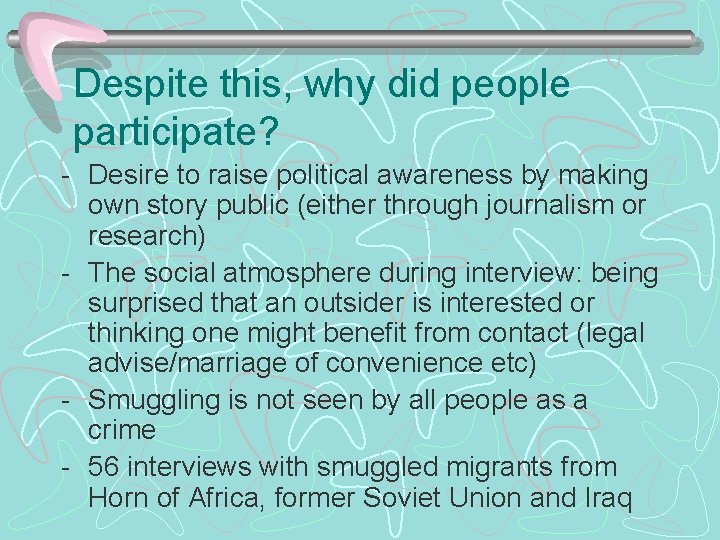 Despite this, why did people participate?

- Desire to raise political awareness by making own story public (either through journalism or research)
- The social atmosphere during interview: being surprised that an outsider is interested or thinking one might benefit from contact (legal advise/marriage of convenience etc)
- Smuggling is not seen by all people as a crime
- 56 interviews with smuggled migrants from Horn of Africa, former Soviet Union and Iraq